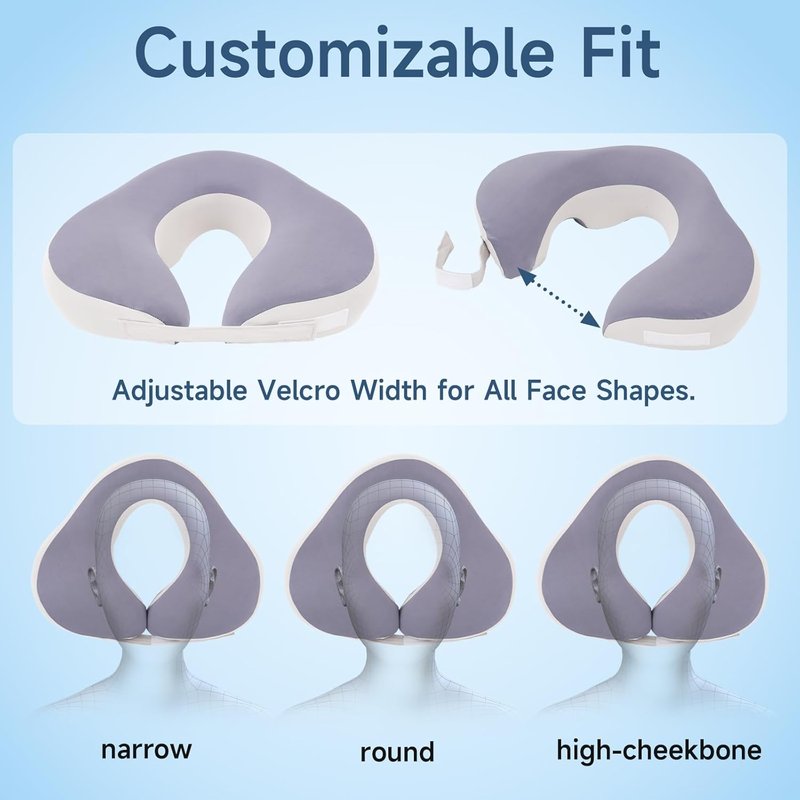 Customizable Fit

Adjustable Velcro Width for All Face Shapes.

narrow

round

high-cheekbone